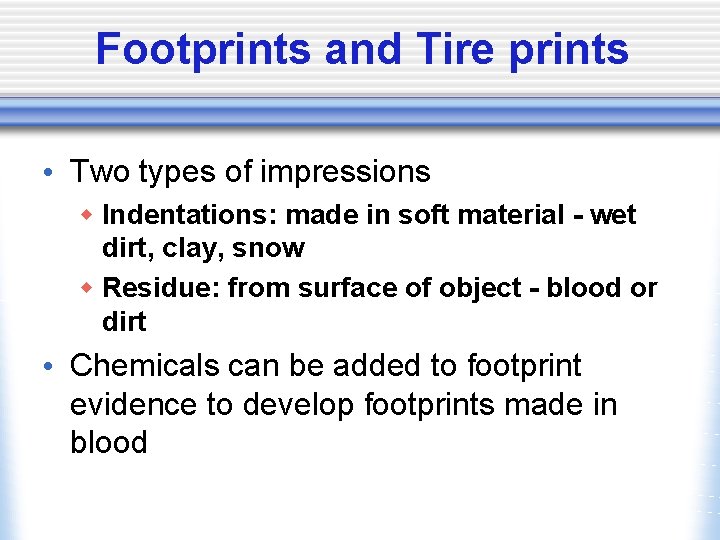 Footprints and Tire prints

• Two types of impressions
  ◆ Indentations: made in soft material - wet dirt, clay, snow
  ◆ Residue: from surface of object - blood or dirt
• Chemicals can be added to footprint evidence to develop footprints made in blood